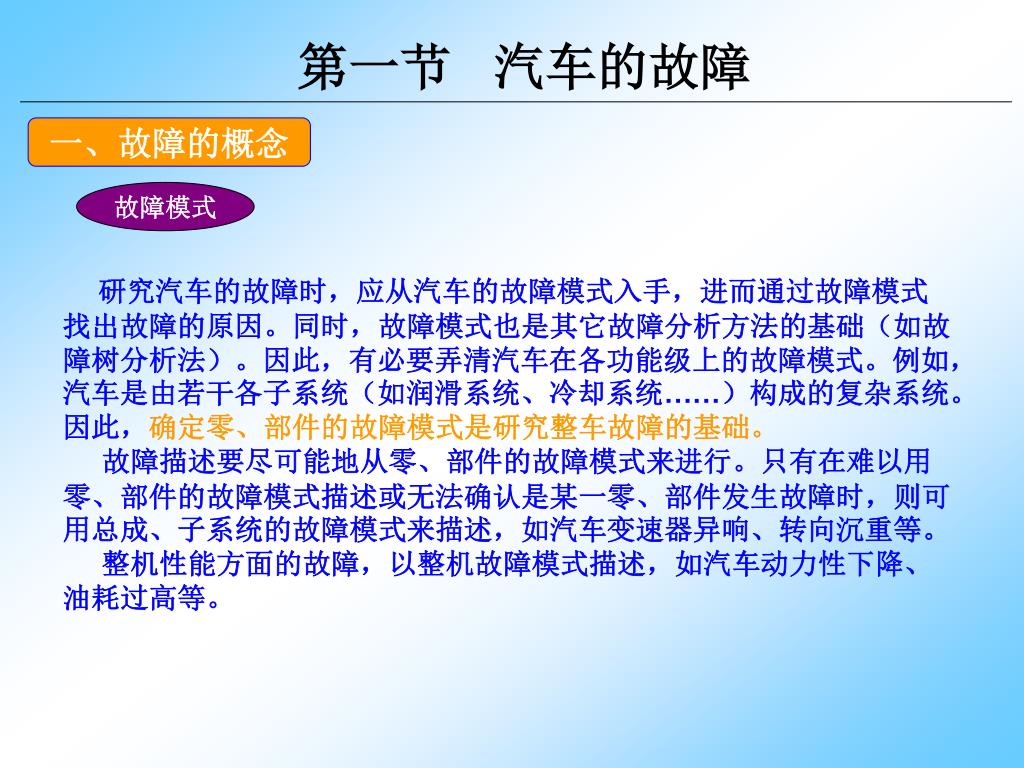 第一节　汽车的故障

一、故障的概念

故障模式

研究汽车的故障时，应从汽车的故障模式入手，进而通过故障模式找出故障的原因。同时，故障模式也是其它故障分析方法的基础（如故障树分析法）。因此，有必要弄清汽车在各功能级上的故障模式。例如，汽车是由若干各子系统（如润滑系统、冷却系统……）构成的复杂系统。因此，确定零、部件的故障模式是研究整车故障的基础。

故障描述要尽可能地从零、部件的故障模式来进行。只有在难以用零、部件的故障模式描述或无法确认是某一零、部件发生故障时，则可用总成、子系统的故障模式来描述，如汽车变速器异响、转向沉重等。

整机性能方面的故障，以整机故障模式描述，如汽车动力性下降、油耗过高等。